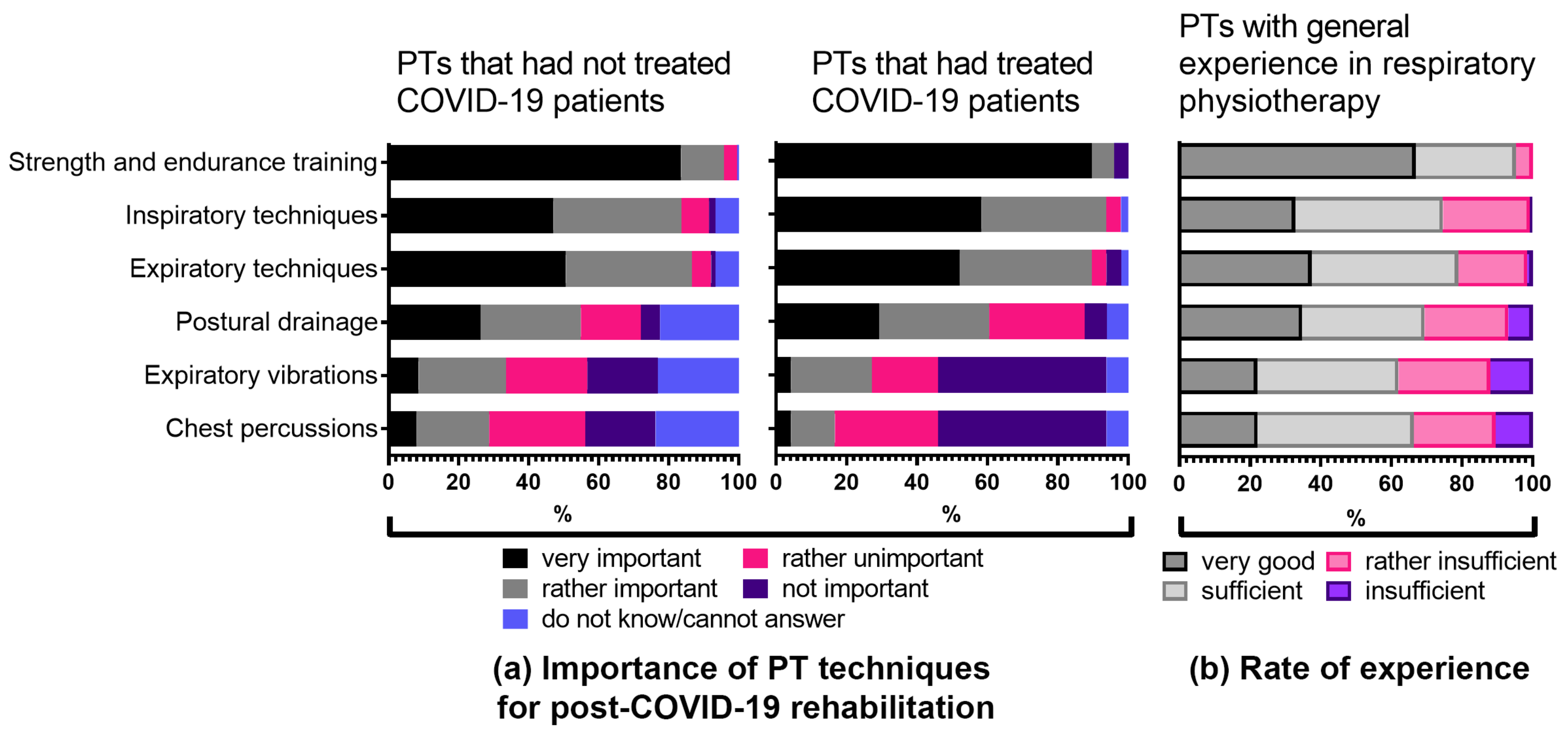 PTs that had not treated COVID-19 patients

PTs that had treated COVID-19 patients

PTs with general experience in respiratory physiotherapy

Strength and endurance training
Inspiratory techniques
Expiratory techniques
Postural drainage
Expiratory vibrations
Chest percussions

0 20 40 60 80 100
%

0 20 40 60 80 100
%

0 20 40 60 80 100
%

very important
rather important
do not know/cannot answer
rather unimportant
not important

very good
sufficient
rather insufficient
insufficient

(a) Importance of PT techniques for post-COVID-19 rehabilitation

(b) Rate of experience